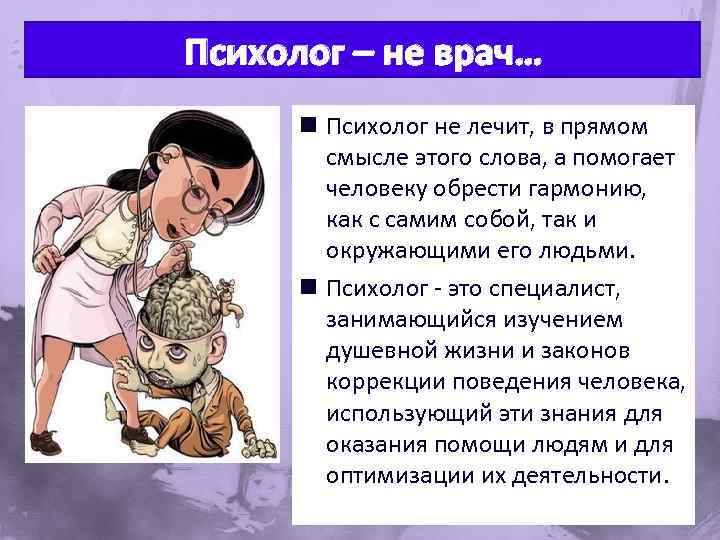 Психолог – не врач…

■ Психолог не лечит, в прямом смысле этого слова, а помогает человеку обрести гармонию, как с самим собой, так и окружающими его людьми.

■ Психолог - это специалист, занимающийся изучением душевной жизни и законов коррекции поведения человека, использующий эти знания для оказания помощи людям и для оптимизации их деятельности.